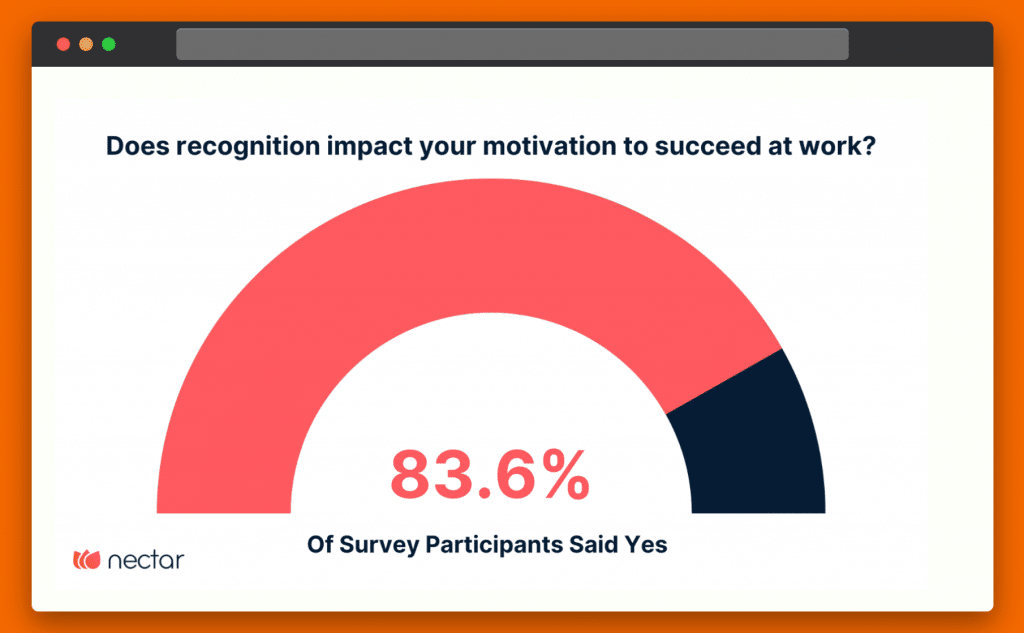 Does recognition impact your motivation to succeed at work?

83.6%

Of Survey Participants Said Yes

nectar